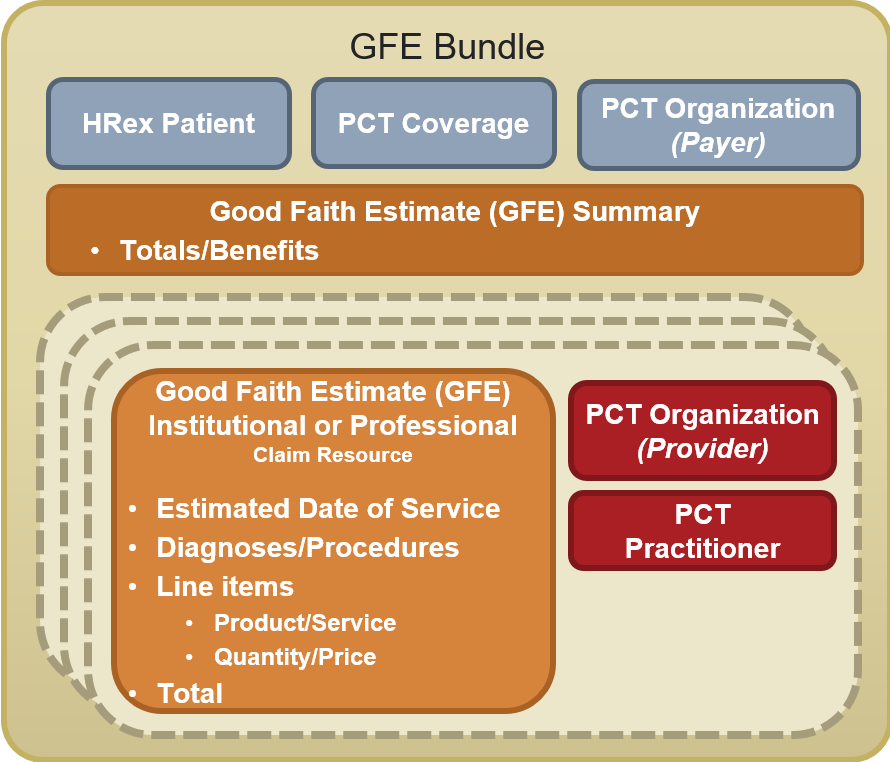 GFE Bundle

HRex Patient

PCT Coverage

PCT Organization
(Payer)

Good Faith Estimate (GFE) Summary
• Totals/Benefits

Good Faith Estimate (GFE)
Institutional or Professional
Claim Resource

• Estimated Date of Service
• Diagnoses/Procedures
• Line items
  • Product/Service
  • Quantity/Price
• Total

PCT Organization
(Provider)

PCT
Practitioner